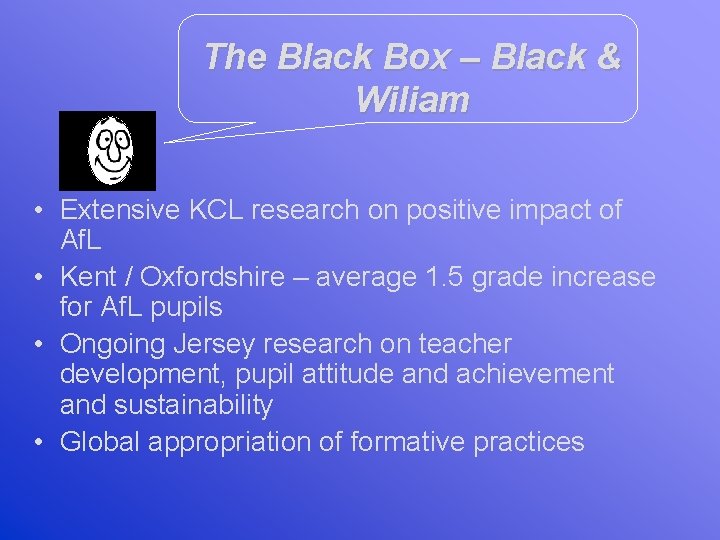 The Black Box – Black & Wiliam

• Extensive KCL research on positive impact of AfL
• Kent / Oxfordshire – average 1.5 grade increase for AfL pupils
• Ongoing Jersey research on teacher development, pupil attitude and achievement and sustainability
• Global appropriation of formative practices